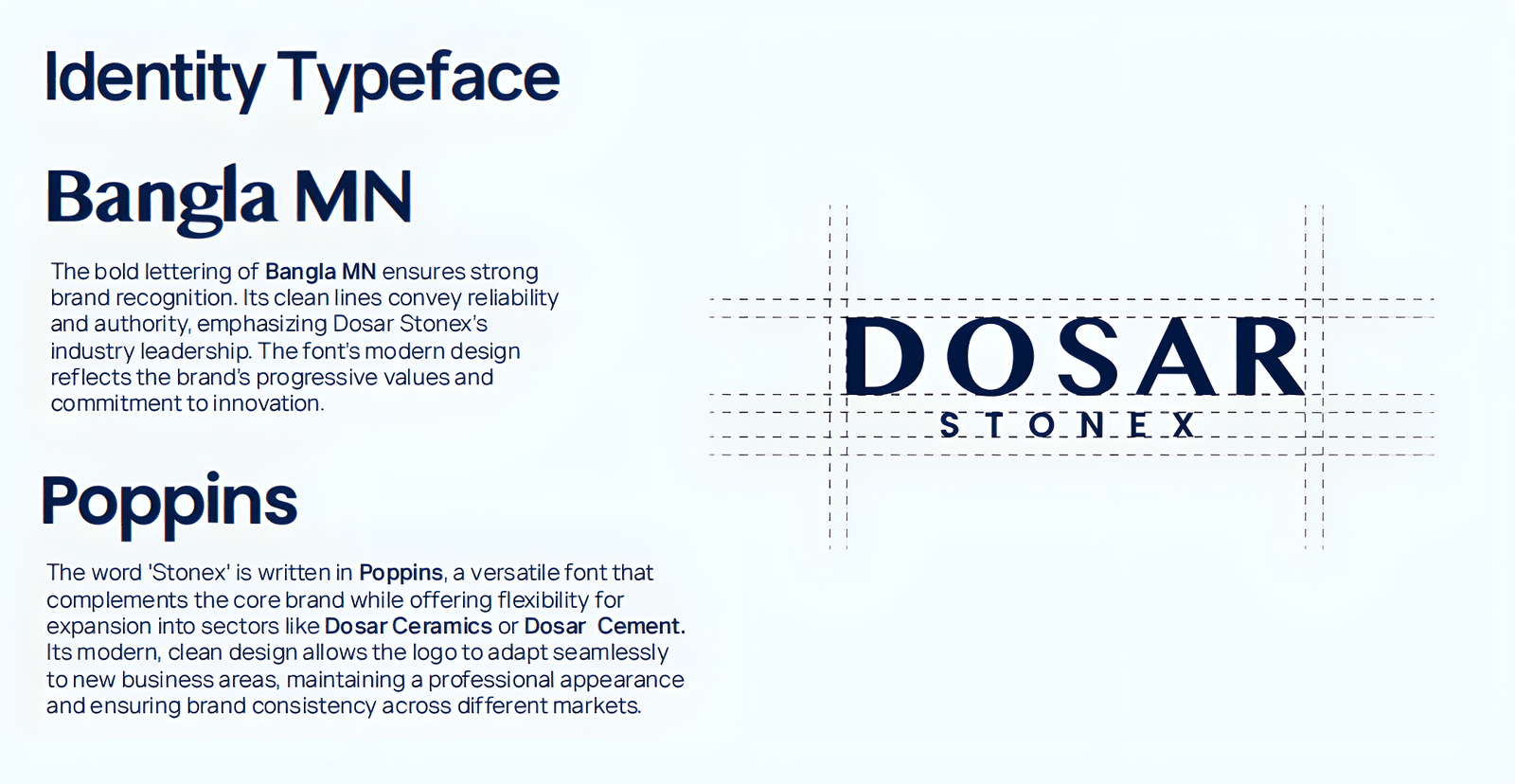 Identity Typeface

Bangla MN

The bold lettering of Bangla MN ensures strong brand recognition. Its clean lines convey reliability and authority, emphasizing Dosar Stonex's industry leadership. The font's modern design reflects the brand's progressive values and commitment to innovation.

Poppins

The word 'Stonex' is written in Poppins, a versatile font that complements the core brand while offering flexibility for expansion into sectors like Dosar Ceramics or Dosar Cement. Its modern, clean design allows the logo to adapt seamlessly to new business areas, maintaining a professional appearance and ensuring brand consistency across different markets.

DOSAR
STONEX